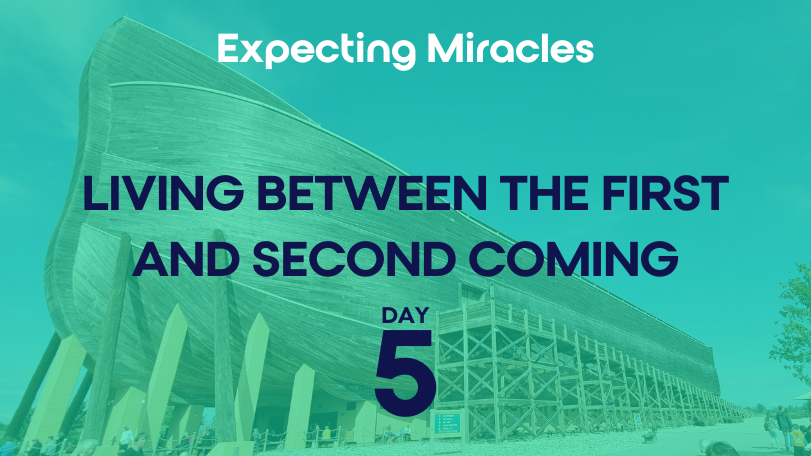 Expecting Miracles

LIVING BETWEEN THE FIRST AND SECOND COMING

DAY 5